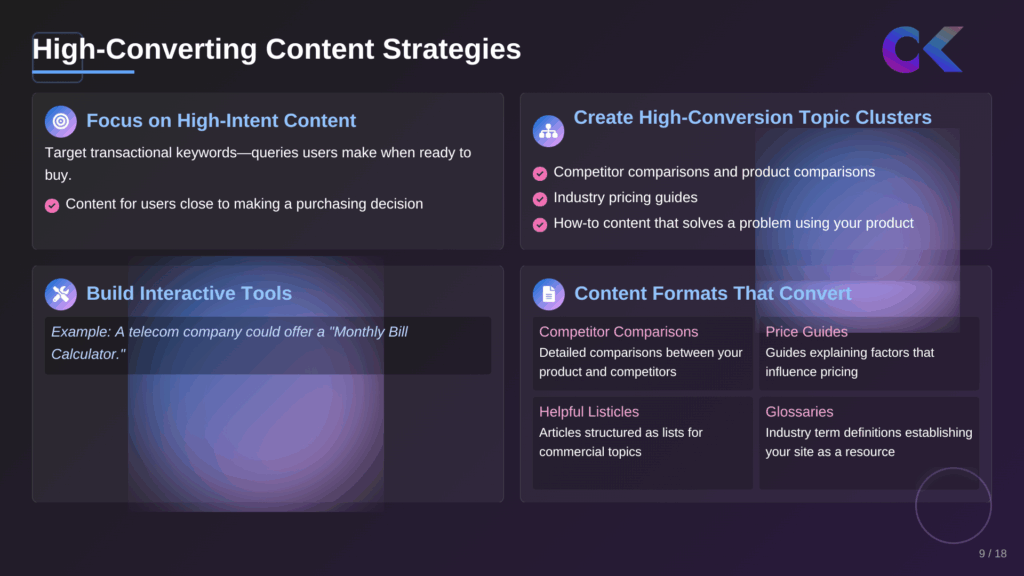 High-Converting Content Strategies

Focus on High-Intent Content

Target transactional keywords—queries users make when ready to buy.

Content for users close to making a purchasing decision

Create High-Conversion Topic Clusters

Competitor comparisons and product comparisons

Industry pricing guides

How-to content that solves a problem using your product

Build Interactive Tools

Example: A telecom company could offer a "Monthly Bill Calculator."

Content Formats That Convert

Competitor Comparisons
Detailed comparisons between your product and competitors

Price Guides
Guides explaining factors that influence pricing

Helpful Listicles
Articles structured as lists for commercial topics

Glossaries
Industry term definitions establishing your site as a resource

9 / 18